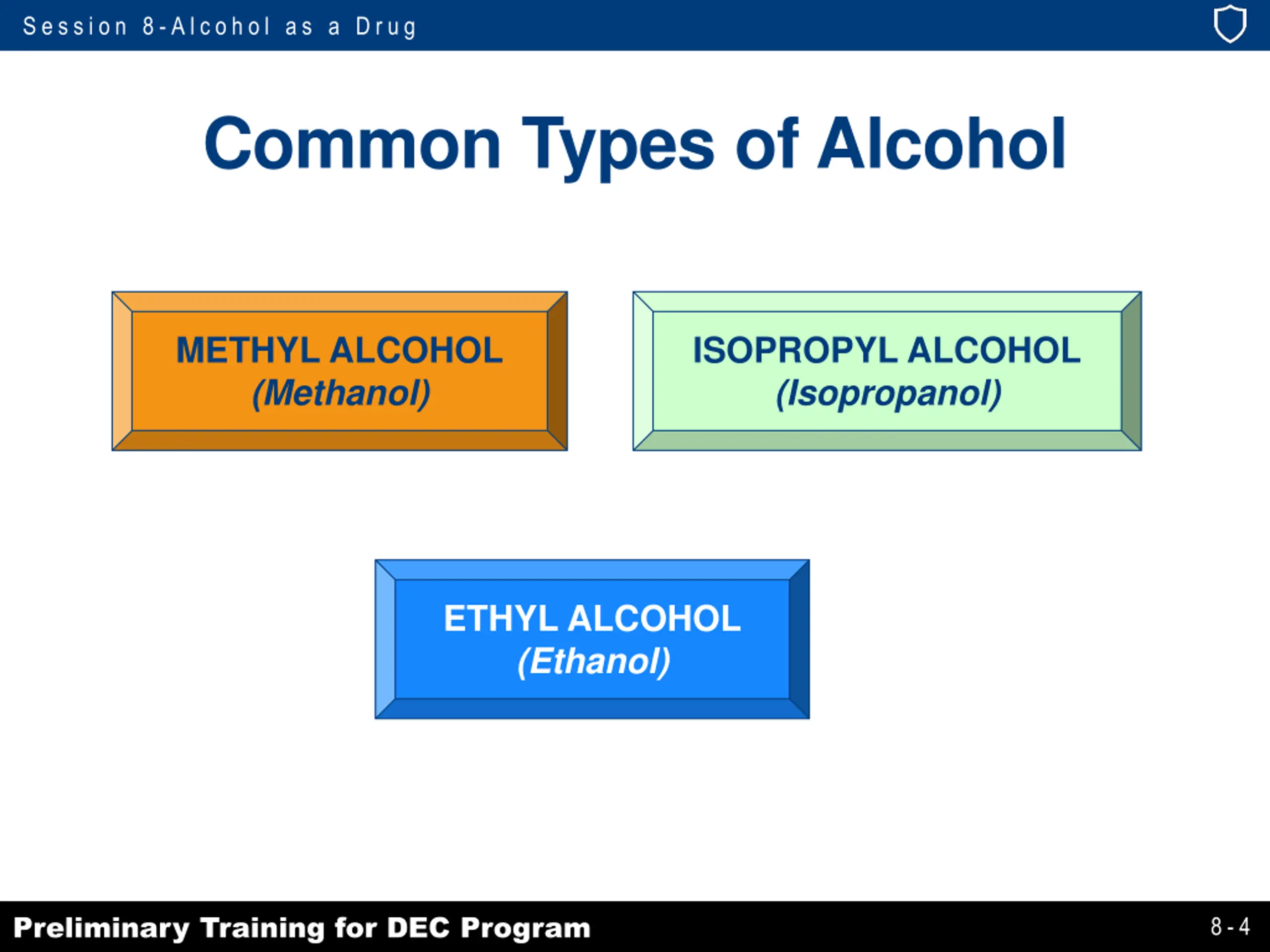 Session 8-Alcohol as a Drug

Common Types of Alcohol

METHYL ALCOHOL
(Methanol)

ISOPROPYL ALCOHOL
(Isopropanol)

ETHYL ALCOHOL
(Ethanol)

Preliminary Training for DEC Program

8-4